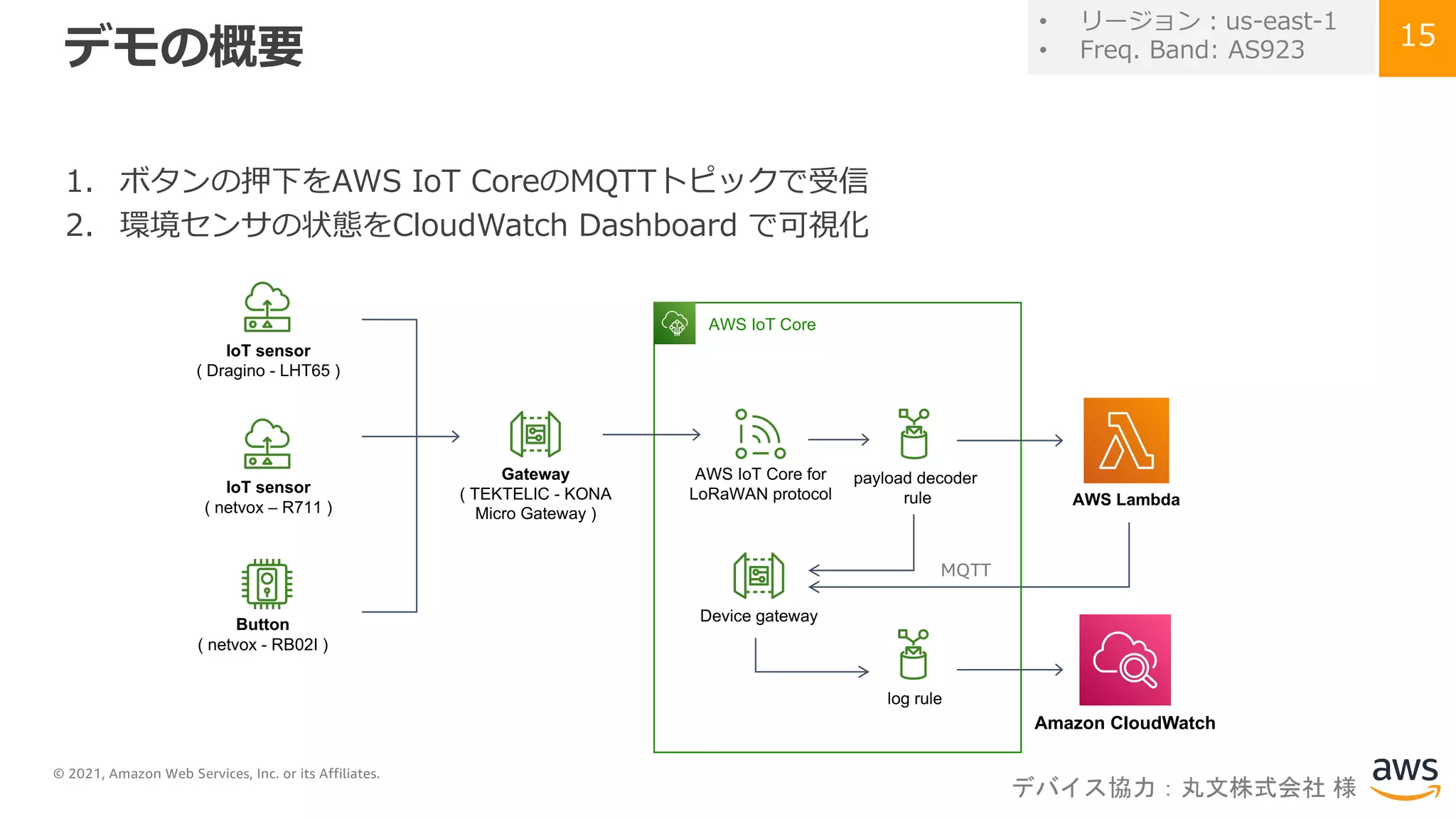 デモの概要

• リージョン：us-east-1
• Freq. Band: AS923

15

1. ボタンの押下をAWS IoT CoreのMQTTトピックで受信
2. 環境センサの状態をCloudWatch Dashboard で可視化

IoT sensor
( Dragino - LHT65 )

IoT sensor
( netvox – R711 )

Button
( netvox - RB02I )

Gateway
( TEKTELIC - KONA Micro Gateway )

AWS IoT Core

AWS IoT Core for LoRaWAN protocol

payload decoder rule

Device gateway

MQTT

log rule

AWS Lambda

Amazon CloudWatch

© 2021, Amazon Web Services, Inc. or its Affiliates.

デバイス協力：丸文株式会社 様

aws